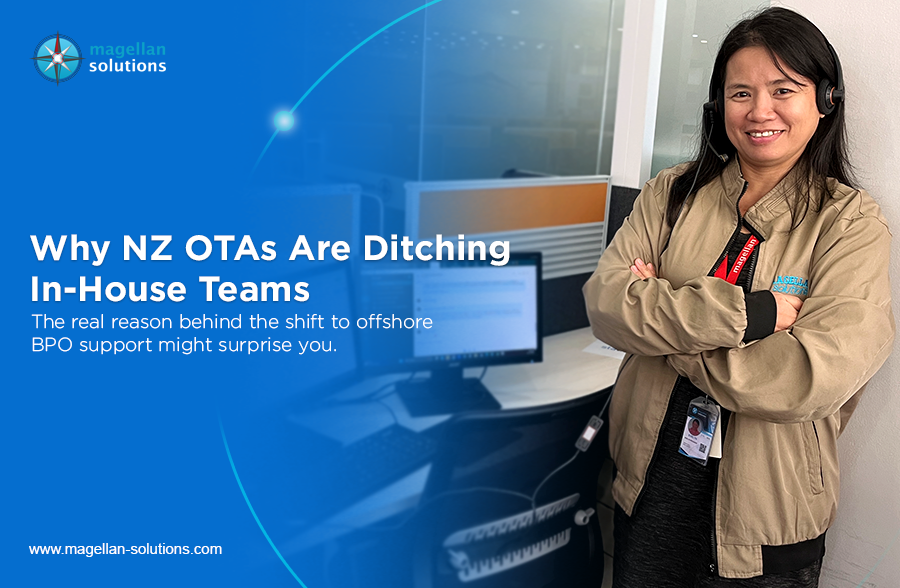 magellan solutions

Why NZ OTAs Are Ditching In-House Teams

The real reason behind the shift to offshore BPO support might surprise you.

magellan

MAGELLAN SOLUTIONS

www.magellan-solutions.com